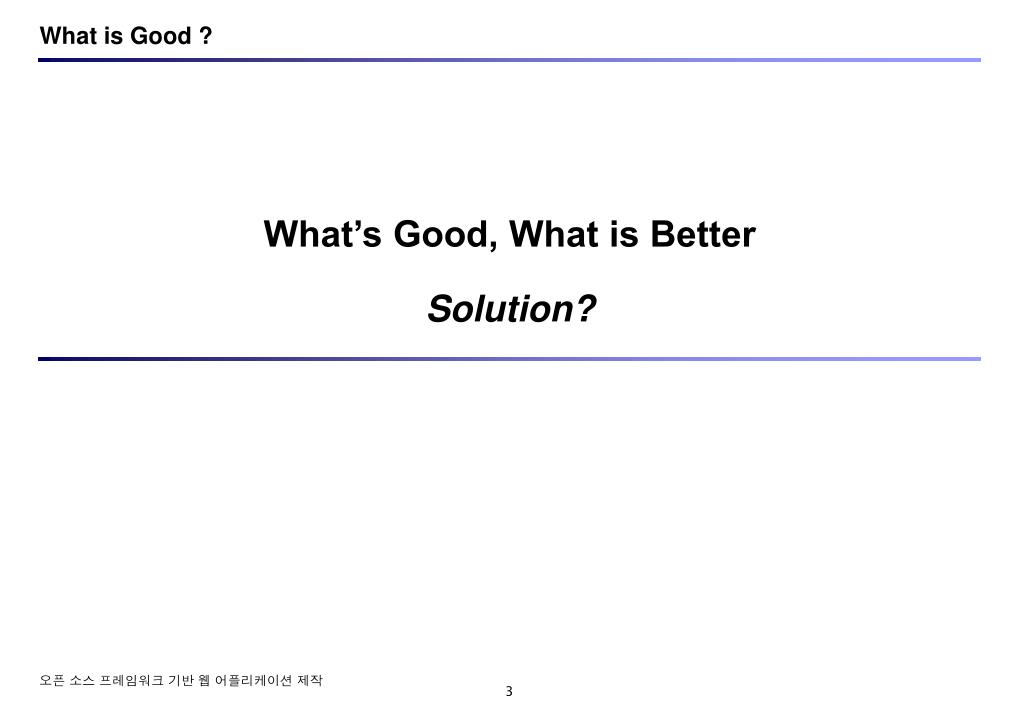 What is Good ?

What’s Good, What is Better

Solution?

오픈 소스 프레임워크 기반 웹 어플리케이션 제작

3